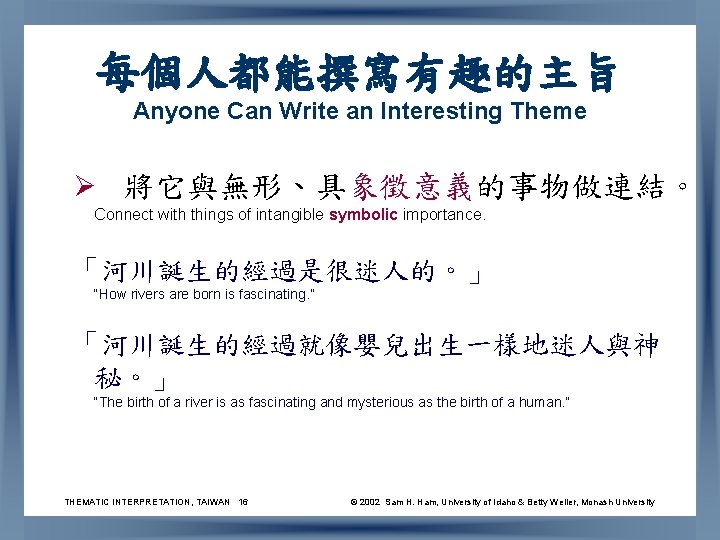 每個人都能撰寫有趣的主旨
Anyone Can Write an Interesting Theme

➢ 將它與無形、具象徵意義的事物做連結。
Connect with things of intangible symbolic importance.

「河川誕生的經過是很迷人的。」
"How rivers are born is fascinating."

「河川誕生的經過就像嬰兒出生一樣地迷人與神秘。」
"The birth of a river is as fascinating and mysterious as the birth of a human."

THEMATIC INTERPRETATION, TAIWAN 16

© 2002 Sam H. Ham, University of Idaho & Betty Weiler, Monash University